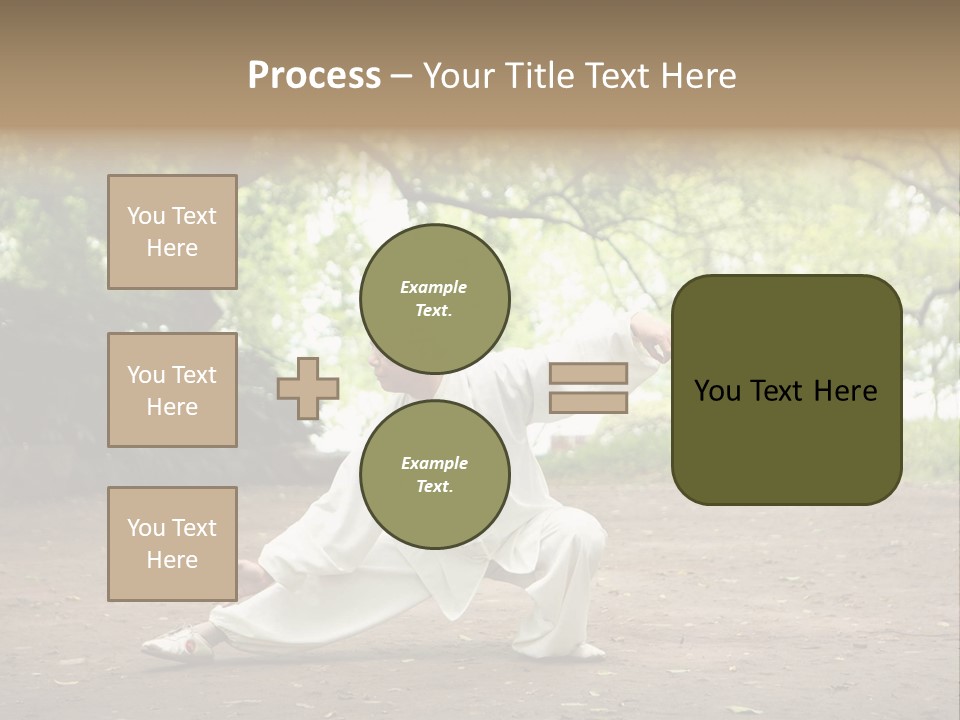 Process – Your Title Text Here

You Text Here

You Text Here

You Text Here

Example Text.

Example Text.

You Text Here